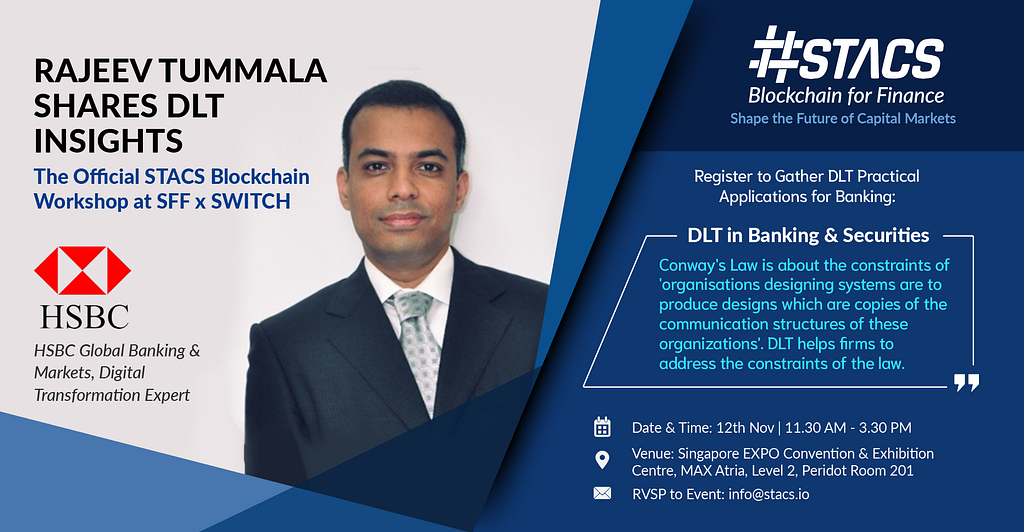 RAJEEV TUMMALA SHARES DLT INSIGHTS

The Official STACS Blockchain Workshop at SFF x SWITCH

HSBC

HSBC Global Banking & Markets, Digital Transformation Expert

#STACS
Blockchain for Finance
Shape the Future of Capital Markets

Register to Gather DLT Practical Applications for Banking:

DLT in Banking & Securities

Conway's Law is about the constraints of 'organisations designing systems are to produce designs which are copies of the communication structures of these organizations'. DLT helps firms to address the constraints of the law.

Date & Time: 12th Nov | 11.30 AM - 3.30 PM

Venue: Singapore EXPO Convention & Exhibition Centre, MAX Atria, Level 2, Peridot Room 201

RVSP to Event: info@stacs.io